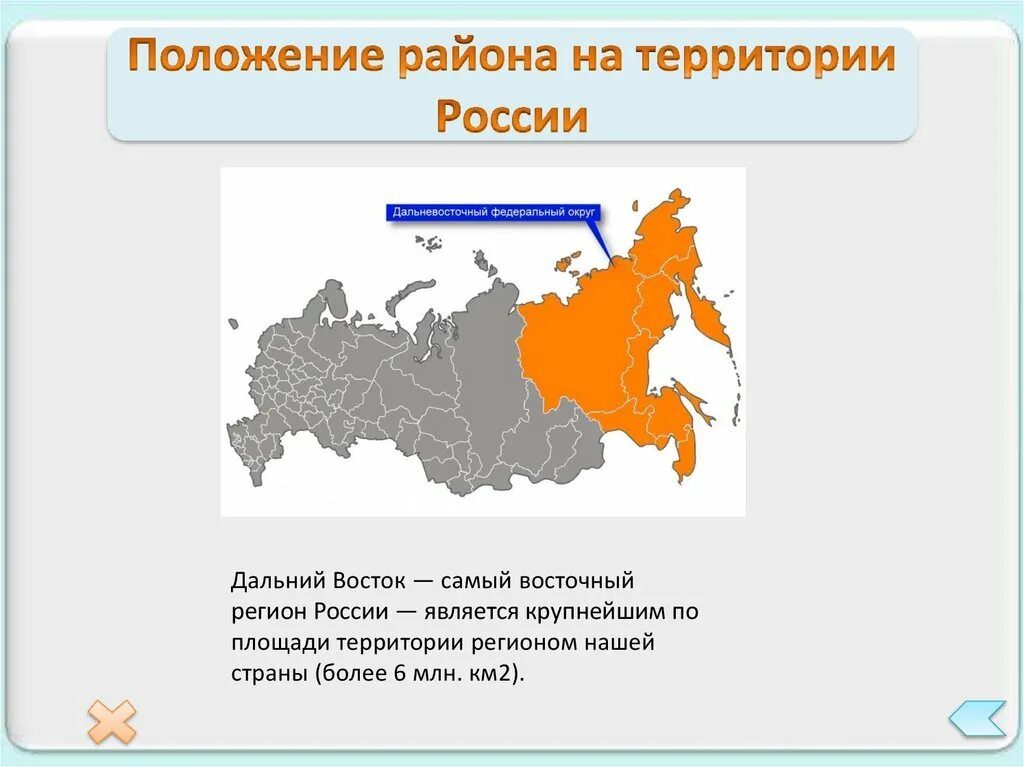 Положение района на территории России

Дальневосточный федеральный округ

Дальний Восток — самый восточный регион России — является крупнейшим по площади территории регионом нашей страны (более 6 млн. км2).